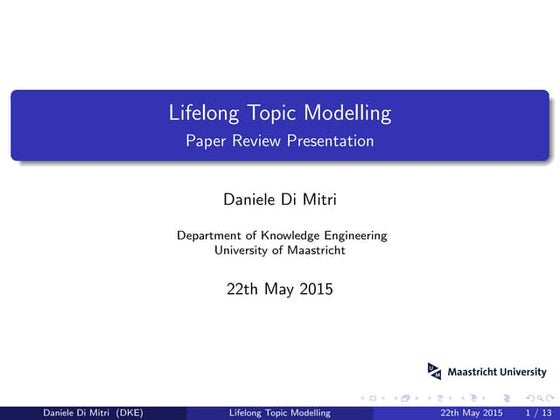 Lifelong Topic Modelling
Paper Review Presentation

Daniele Di Mitri

Department of Knowledge Engineering
University of Maastricht

22th May 2015

Maastricht University

Daniele Di Mitri (DKE) Lifelong Topic Modelling 22th May 2015 1 / 13